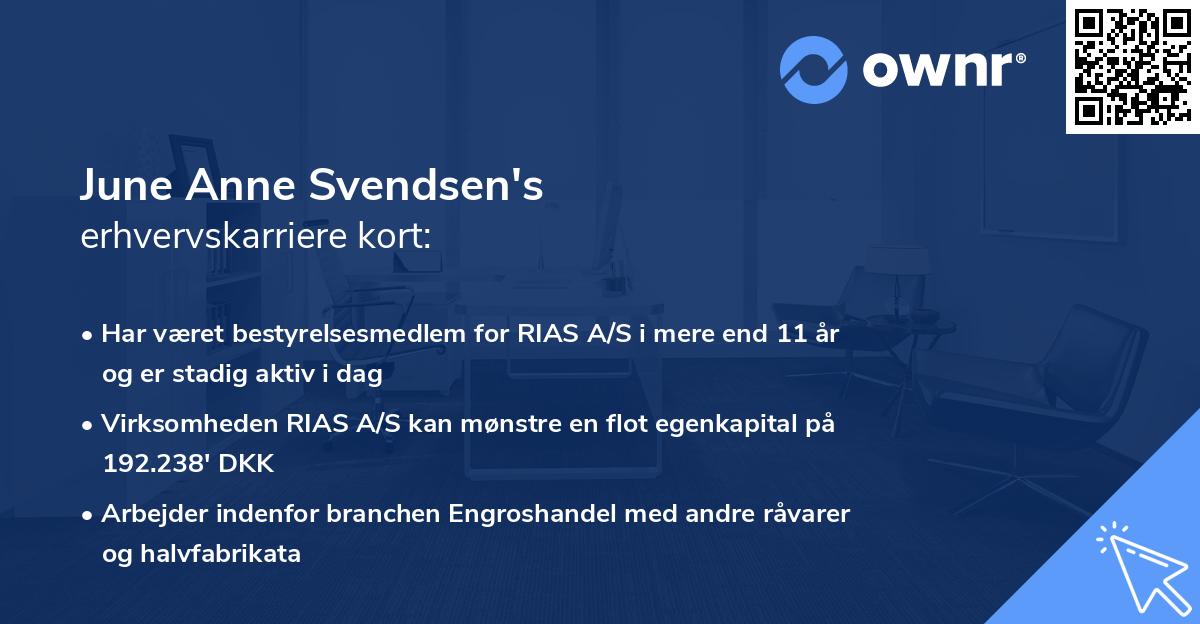 ownr®

June Anne Svendsen's
erhvervskarriere kort:

• Har været bestyrelsesmedlem for RIAS A/S i mere end 11 år og er stadig aktiv i dag
• Virksomheden RIAS A/S kan mønstre en flot egenkapital på 192.238' DKK
• Arbejder indenfor branchen Engroshandel med andre råvarer og halvfabrikata